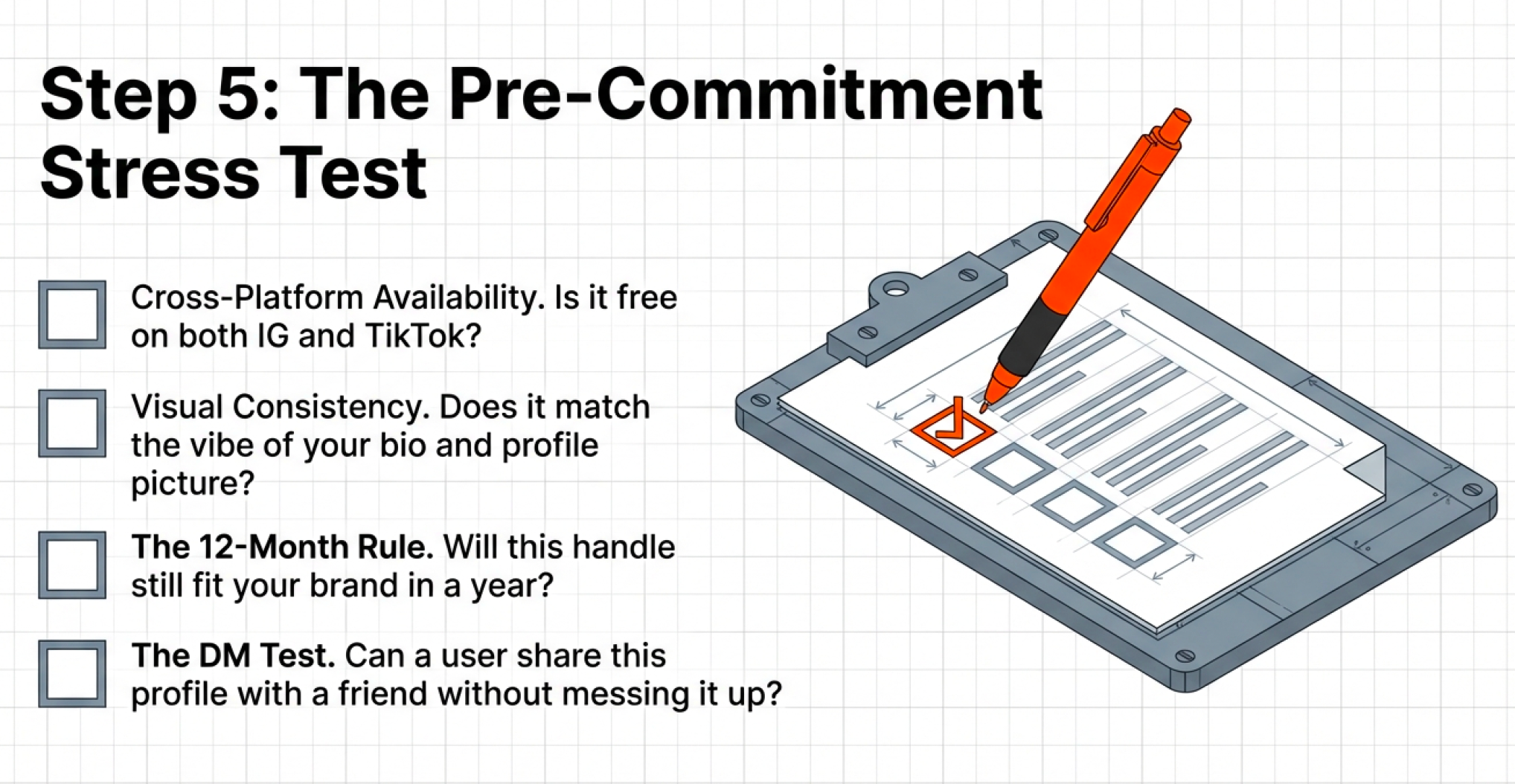 Step 5: The Pre-Commitment Stress Test

Cross-Platform Availability. Is it free on both IG and TikTok?

Visual Consistency. Does it match the vibe of your bio and profile picture?

The 12-Month Rule. Will this handle still fit your brand in a year?

The DM Test. Can a user share this profile with a friend without messing it up?